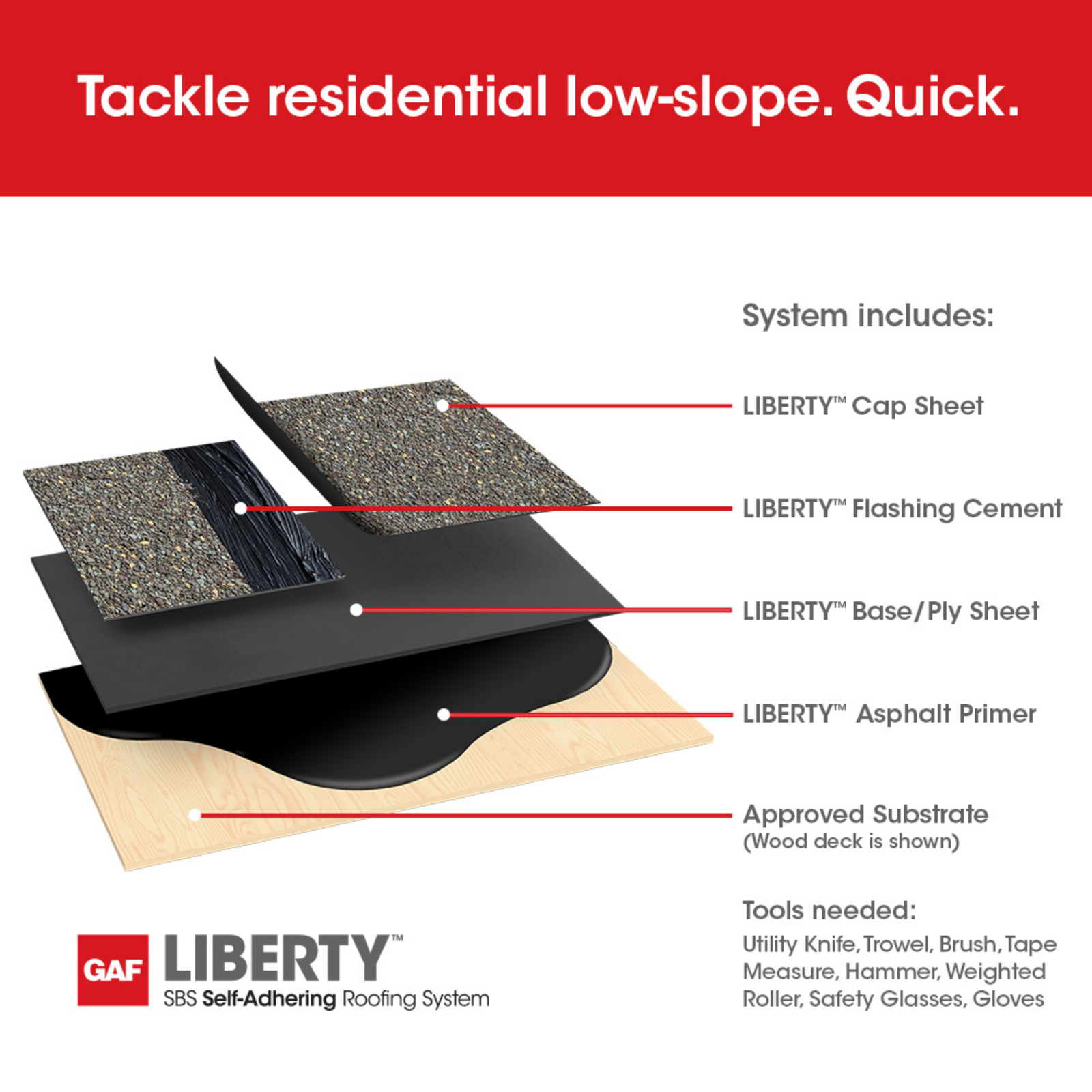 Tackle residential low-slope. Quick.

System includes:

LIBERTY™ Cap Sheet

LIBERTY™ Flashing Cement

LIBERTY™ Base/Ply Sheet

LIBERTY™ Asphalt Primer

Approved Substrate
(Wood deck is shown)

Tools needed:
Utility Knife, Trowel, Brush, Tape Measure, Hammer, Weighted Roller, Safety Glasses, Gloves

GAF LIBERTY™
SBS Self-Adhering Roofing System